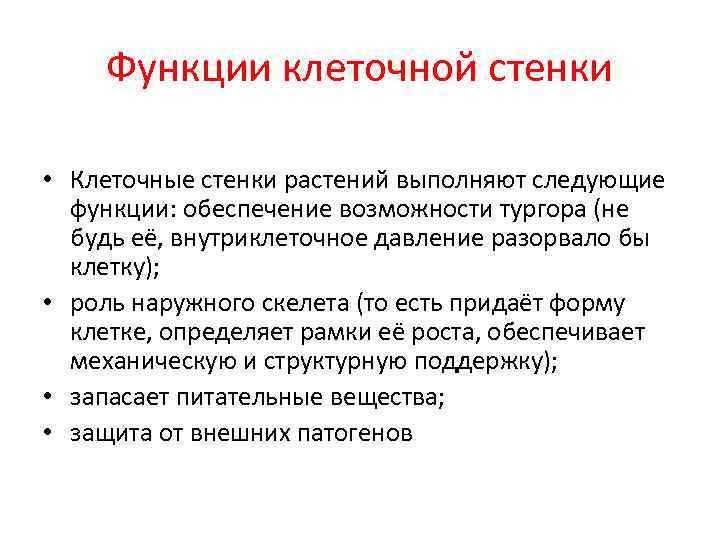 Функции клеточной стенки

• Клеточные стенки растений выполняют следующие функции: обеспечение возможности тургора (не будь её, внутриклеточное давление разорвало бы клетку);
• роль наружного скелета (то есть придаёт форму клетке, определяет рамки её роста, обеспечивает механическую и структурную поддержку);
• запасает питательные вещества;
• защита от внешних патогенов